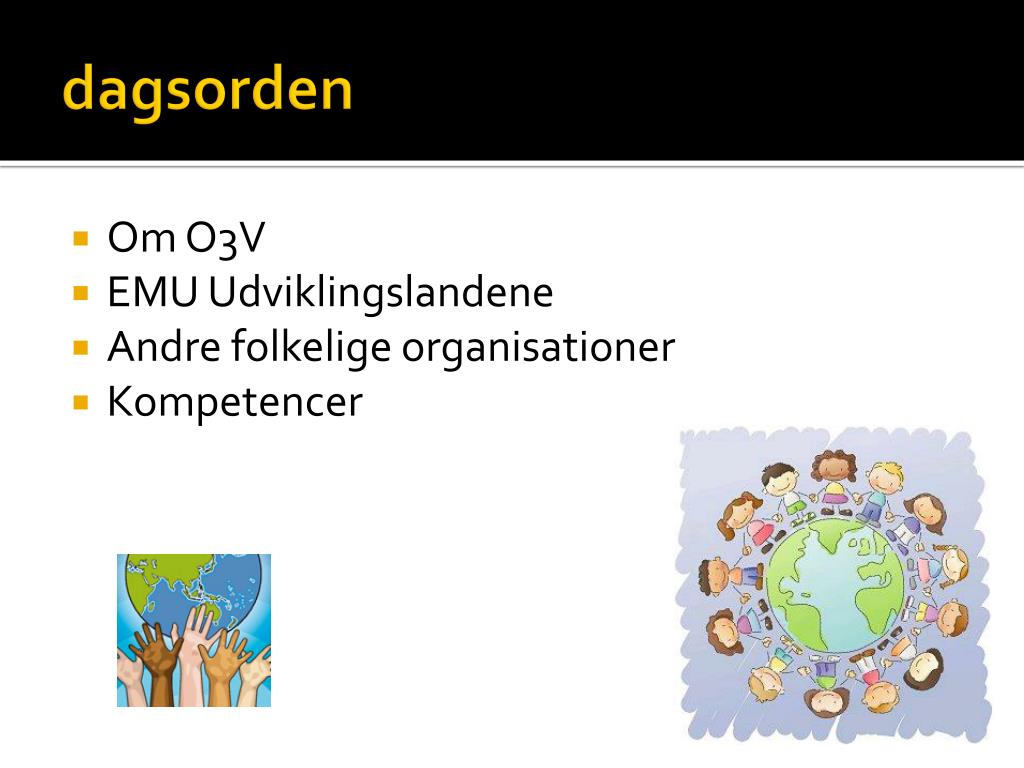 dagsorden

- Om O3V
- EMU Udviklingslandene
- Andre folkelige organisationer
- Kompetencer